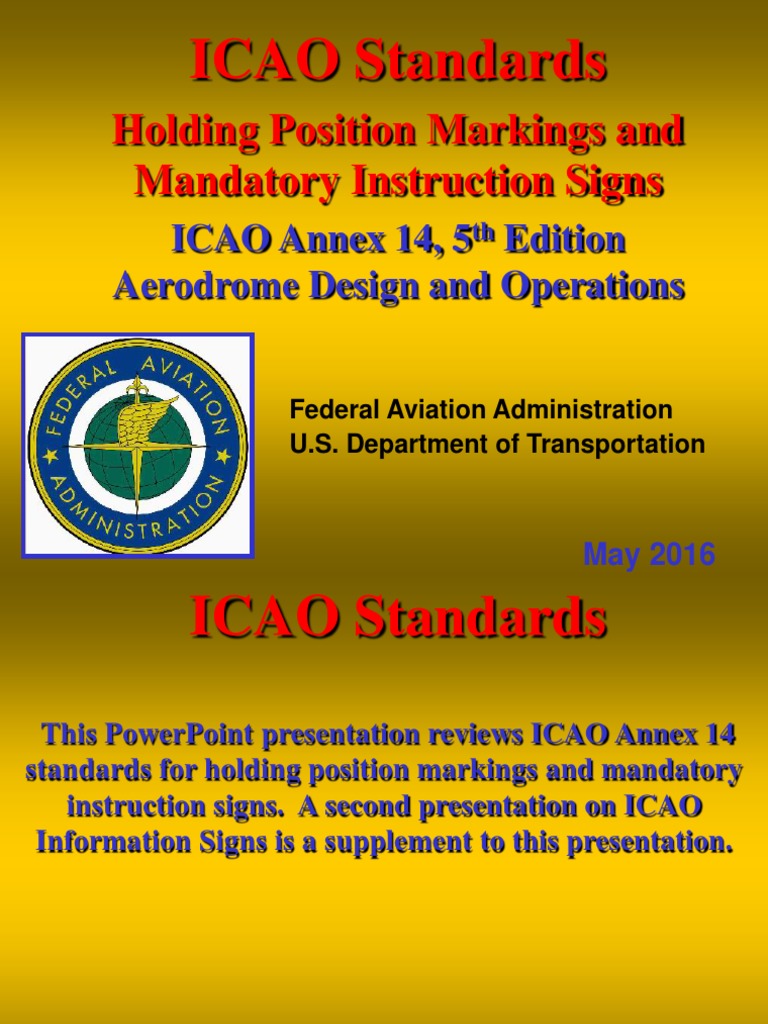 ICAO Standards

Holding Position Markings and Mandatory Instruction Signs

ICAO Annex 14, 5$^{th}$ Edition
Aerodrome Design and Operations

FEDERAL AVIATION ADMINISTRATION

Federal Aviation Administration
U.S. Department of Transportation

May 2016

ICAO Standards

This PowerPoint presentation reviews ICAO Annex 14 standards for holding position markings and mandatory instruction signs. A second presentation on ICAO Information Signs is a supplement to this presentation.